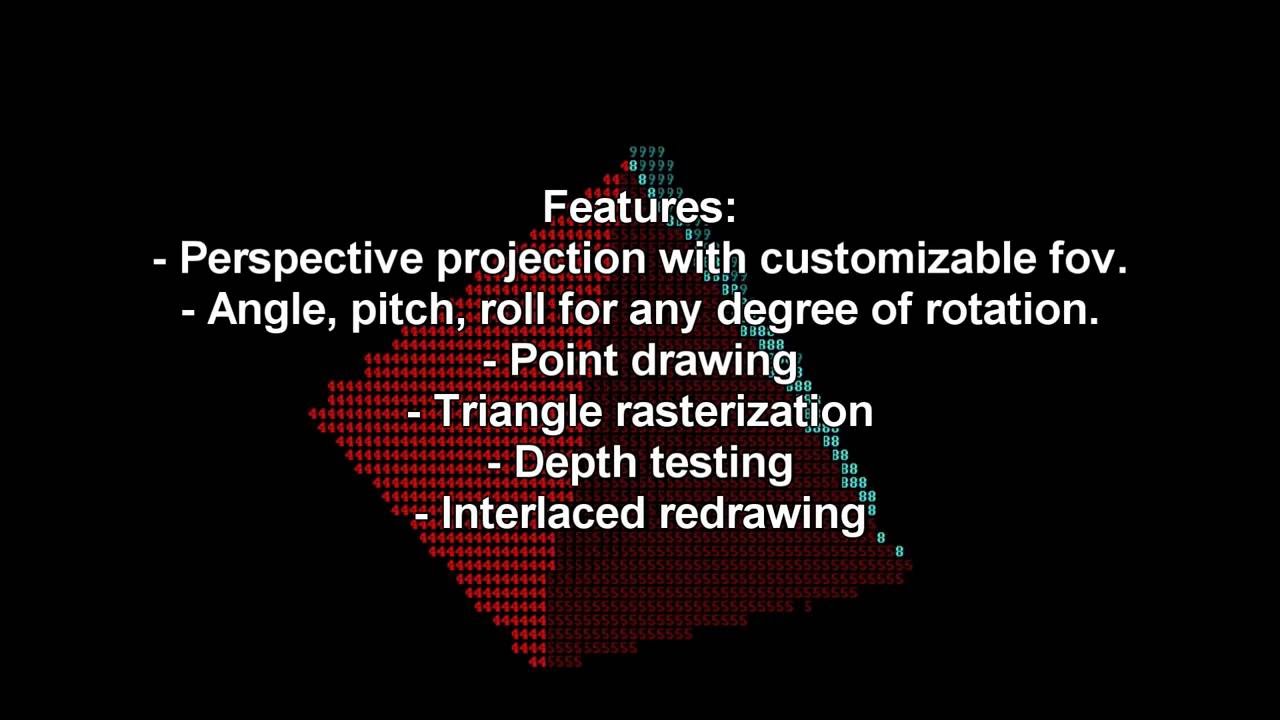 Features:
- Perspective projection with customizable fov.
- Angle, pitch, roll for any degree of rotation.
- Point drawing
- Triangle rasterization
- Depth testing
- Interlaced redrawing